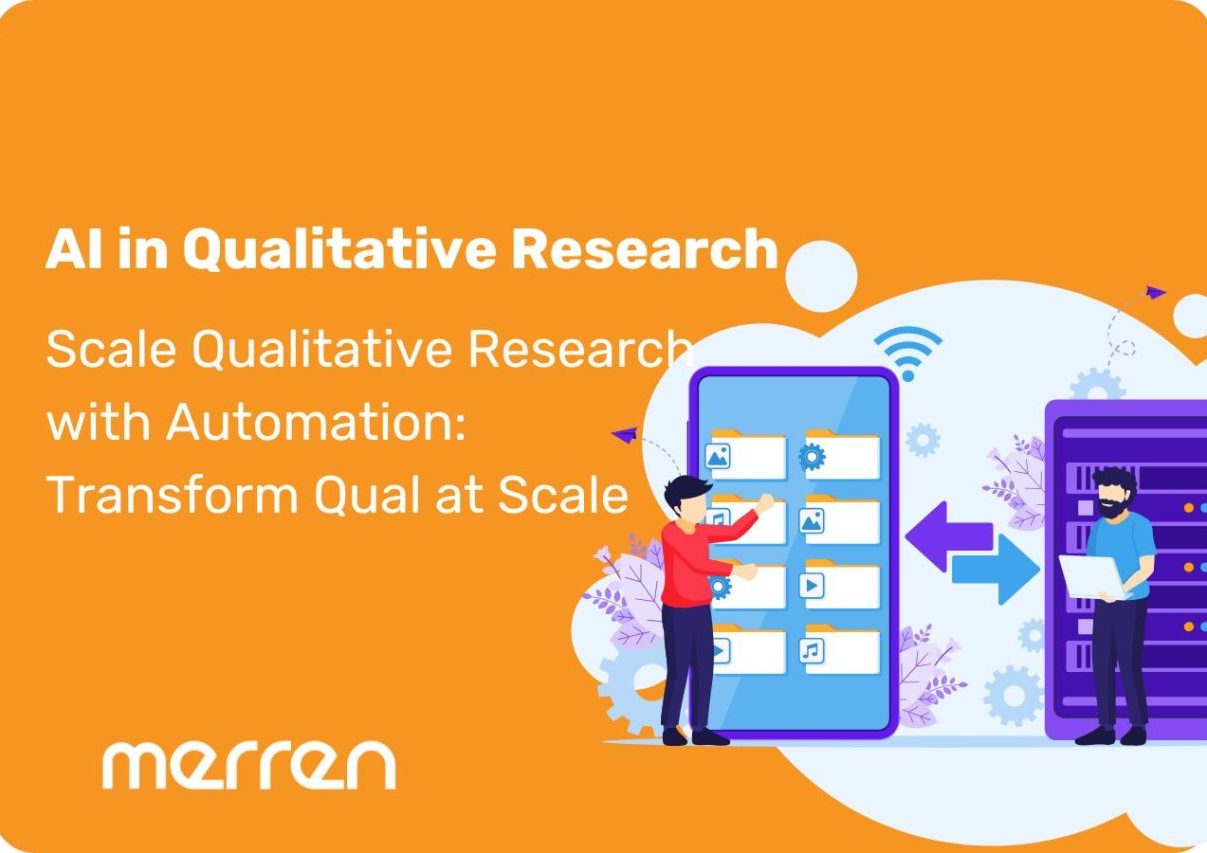 AI in Qualitative Research

Scale Qualitative Research with Automation: Transform Qual at Scale

merren